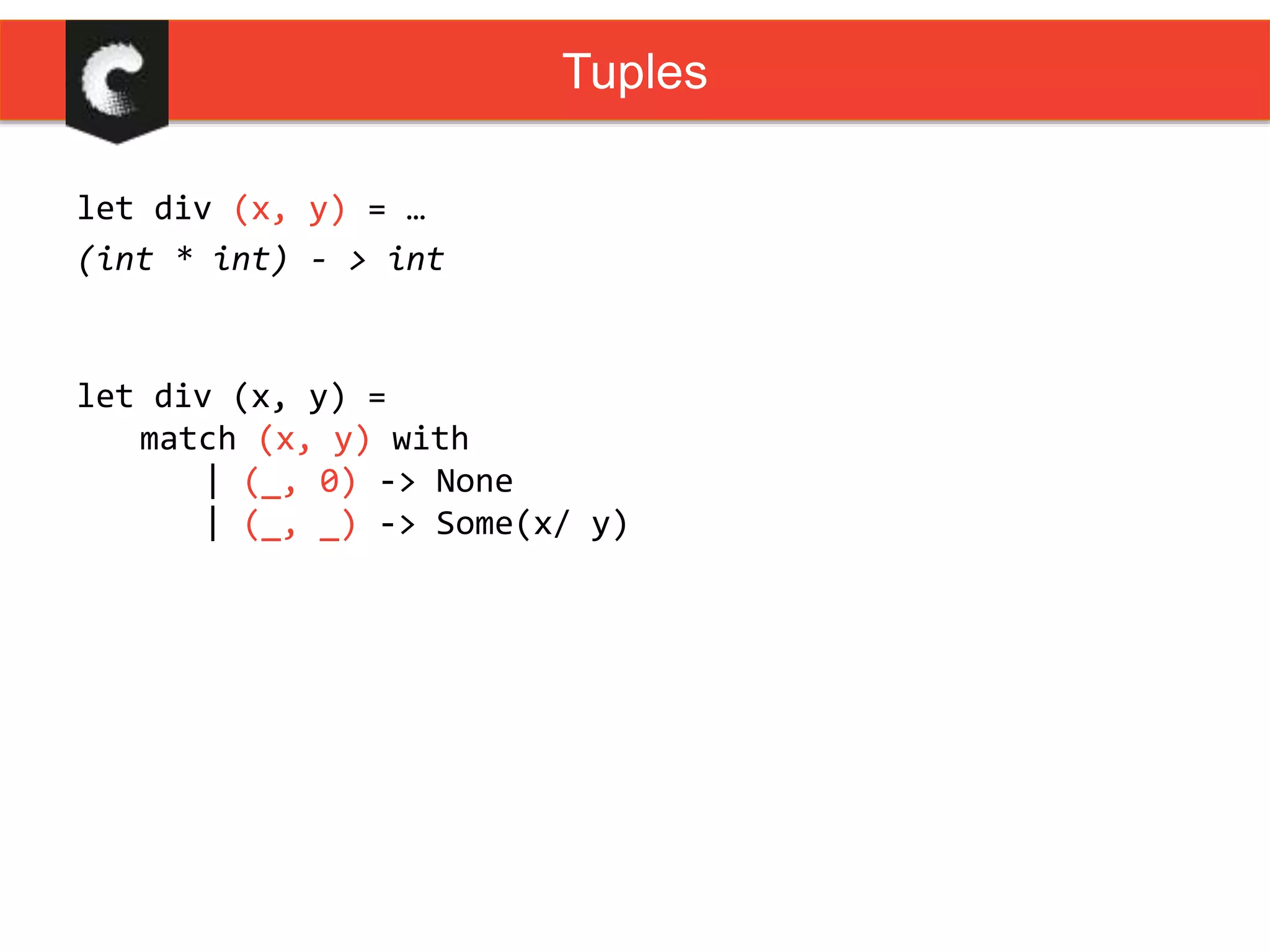 Tuples

let div (x, y) = …

(int * int) - > int

let div (x, y) =
    match (x, y) with
        | (_, 0) -> None
        | (_, _) -> Some(x/ y)